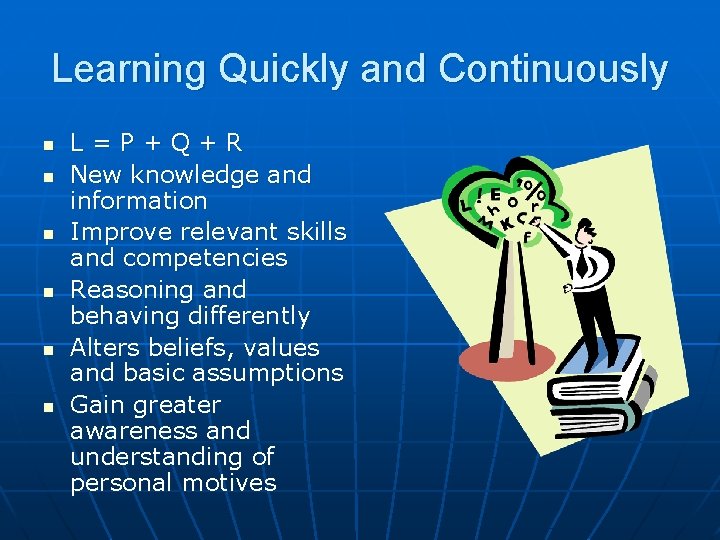 Learning Quickly and Continuously

- L = P + Q + R
- New knowledge and information
- Improve relevant skills and competencies
- Reasoning and behaving differently
- Alters beliefs, values and basic assumptions
- Gain greater awareness and understanding of personal motives